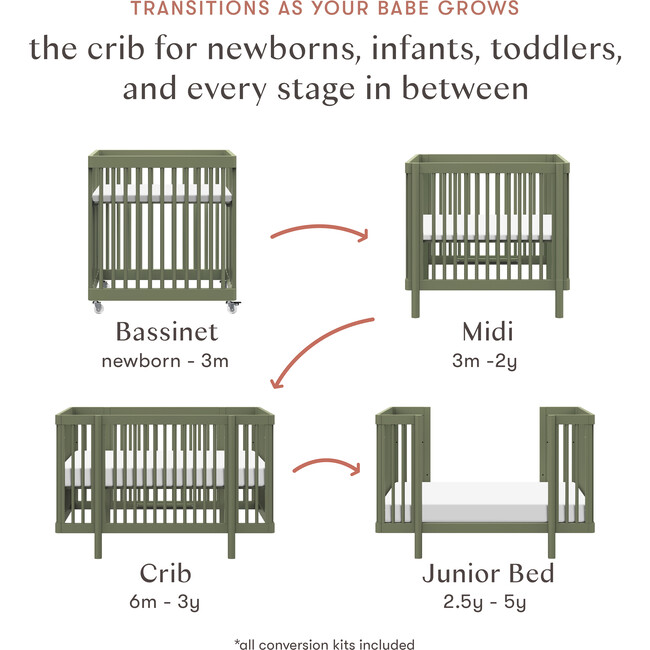 TRANSITIONS AS YOUR BABE GROWS

the crib for newborns, infants, toddlers, and every stage in between

Bassinet
newborn - 3m

Midi
3m -2y

Crib
6m - 3y

Junior Bed
2.5y - 5y

*all conversion kits included